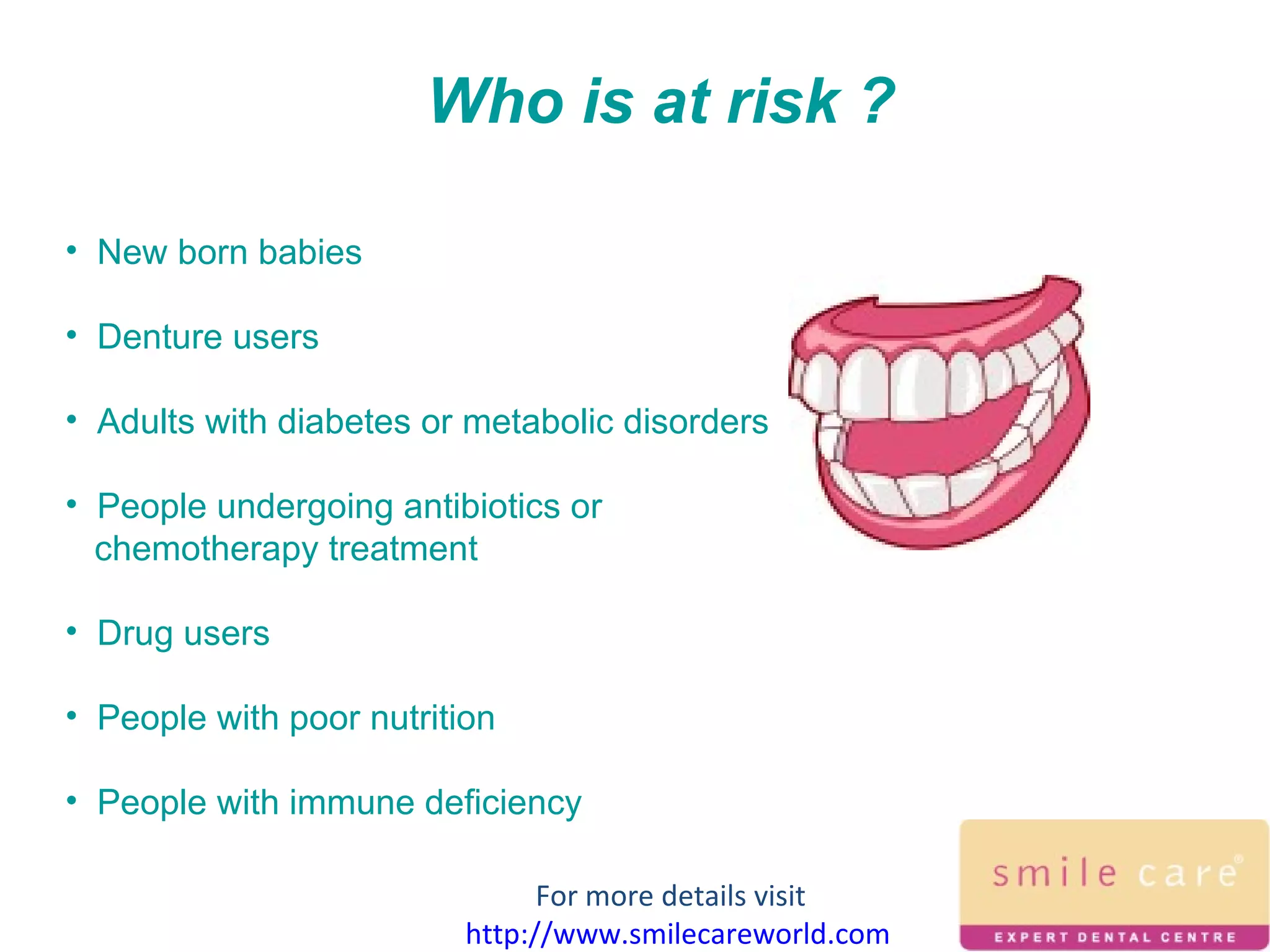 Who is at risk ?

• New born babies

• Denture users

• Adults with diabetes or metabolic disorders

• People undergoing antibiotics or chemotherapy treatment

• Drug users

• People with poor nutrition

• People with immune deficiency

For more details visit
http://www.smilecareworld.com

smile care®
EXPERT DENTAL CENTRE